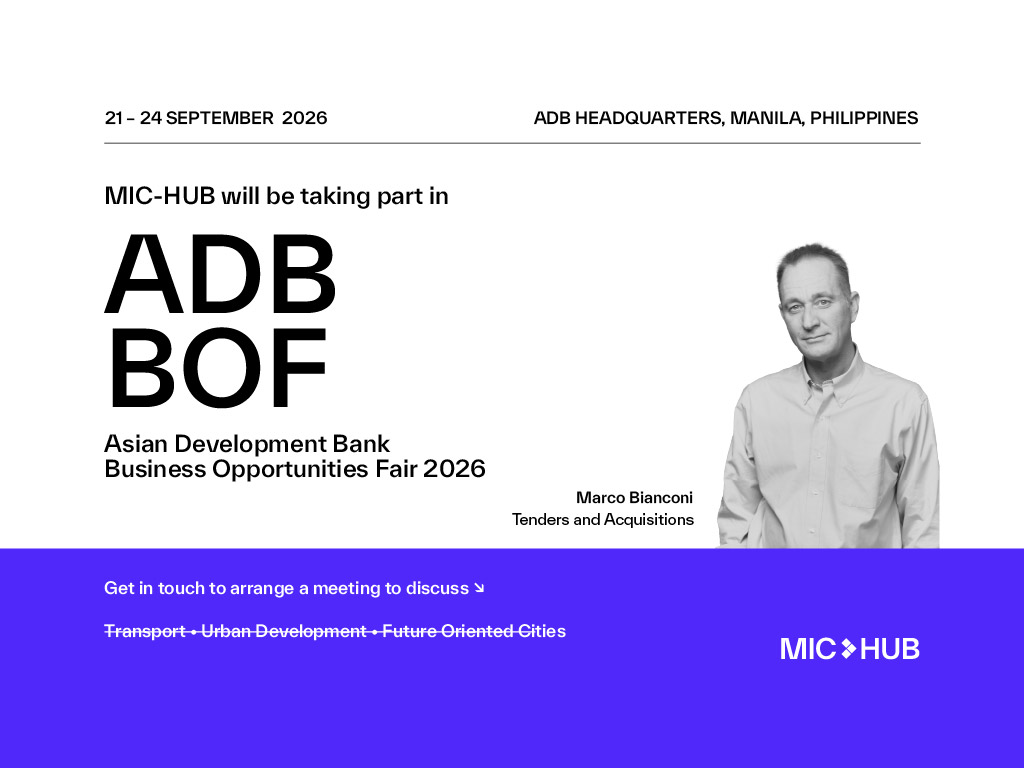 21 – 24 SEPTEMBER 2026

ADB HEADQUARTERS, MANILA, PHILIPPINES

MIC-HUB will be taking part in

ADB
BOF

Asian Development Bank
Business Opportunities Fair 2026

Marco Bianconi
Tenders and Acquisitions

Get in touch to arrange a meeting to discuss ↘

Transport • Urban Development • Future Oriented Cities

MIC HUB